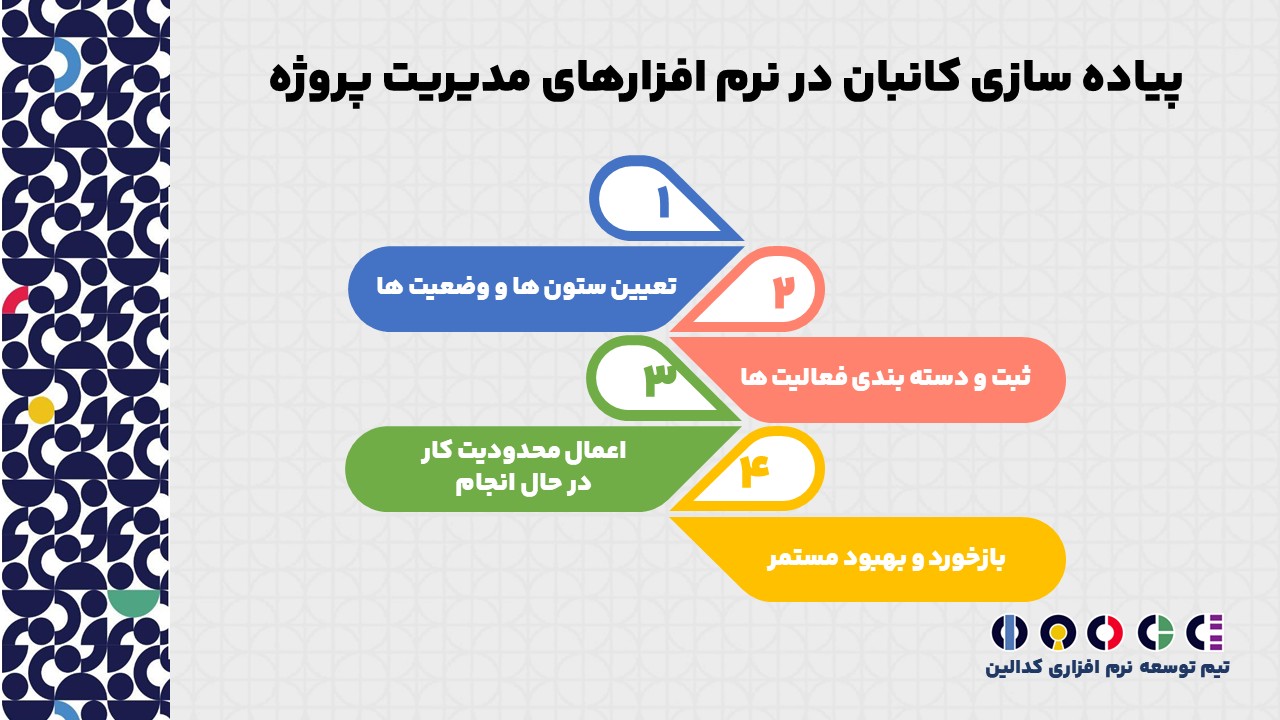 پیاده سازی کانبان در نرم افزارهای مدیریت پروژه

۱

تعیین ستون ها و وضعیت ها

۲

ثبت و دسته بندی فعالیت ها

۳

اعمال محدودیت کار در حال انجام

۴

بازخورد و بهبود مستمر

تیم توسعه نرم افزاری کدالین